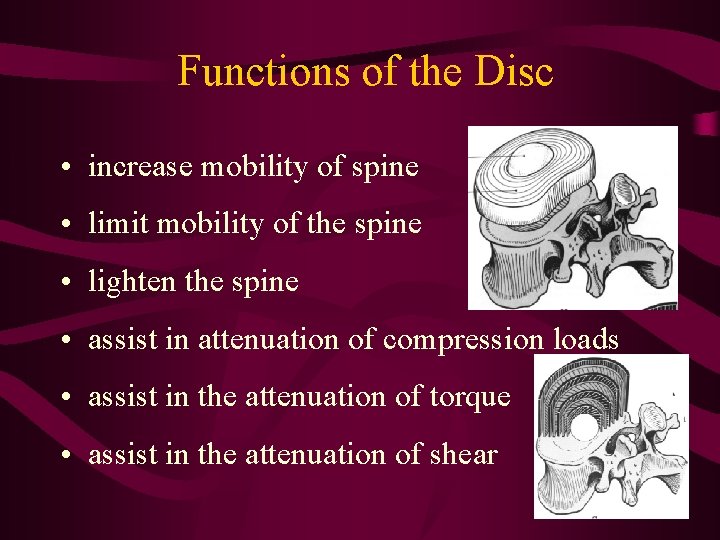 Functions of the Disc

• increase mobility of spine
• limit mobility of the spine
• lighten the spine
• assist in attenuation of compression loads
• assist in the attenuation of torque
• assist in the attenuation of shear